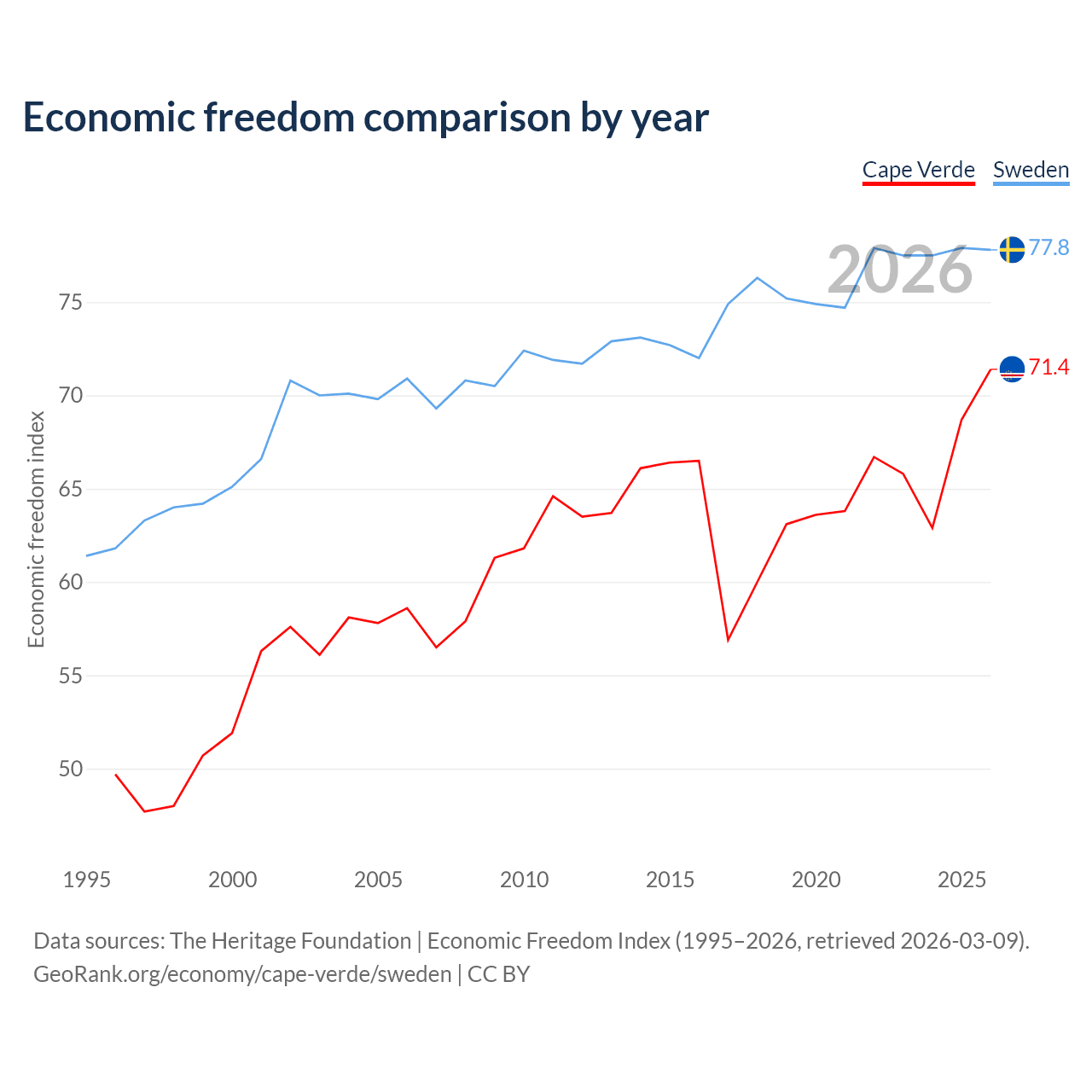 Economic freedom comparison by year

Cape Verde Sweden

2026

77.8

71.4

Economic freedom index

75

70

65

60

55

50

1995 2000 2005 2010 2015 2020 2025

Data sources: The Heritage Foundation | Economic Freedom Index (1995–2026, retrieved 2026-03-09).
GeoRank.org/economy/cape-verde/sweden | CC BY